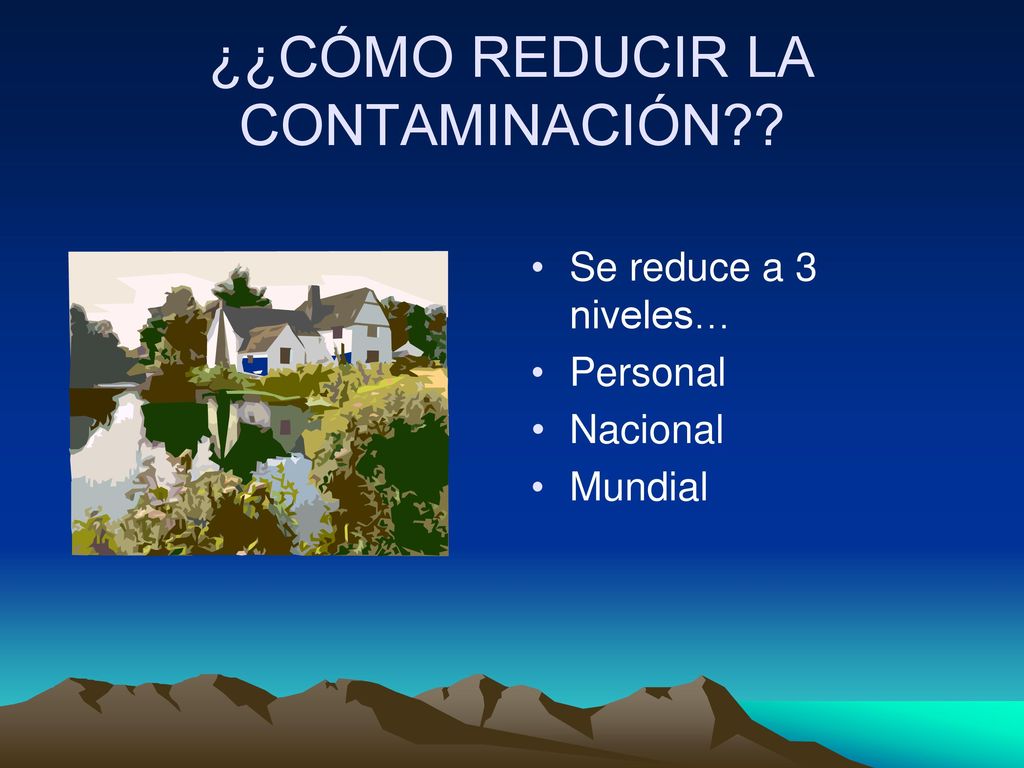 ¿¿CÓMO REDUCIR LA CONTAMINACIÓN??

• Se reduce a 3 niveles…
• Personal
• Nacional
• Mundial